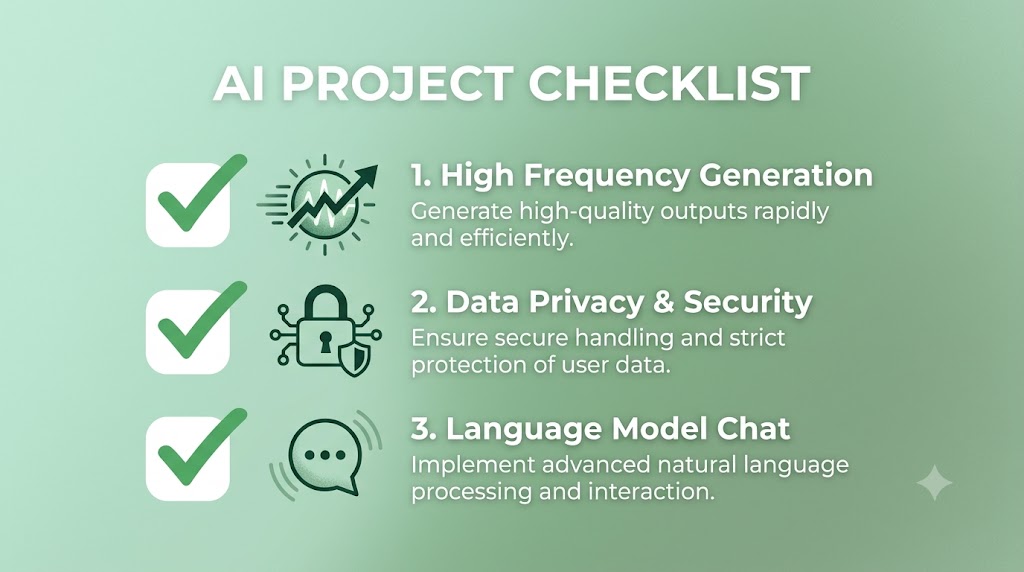 AI PROJECT CHECKLIST

1. High Frequency Generation
Generate high-quality outputs rapidly and efficiently.

2. Data Privacy & Security
Ensure secure handling and strict protection of user data.

3. Language Model Chat
Implement advanced natural language processing and interaction.